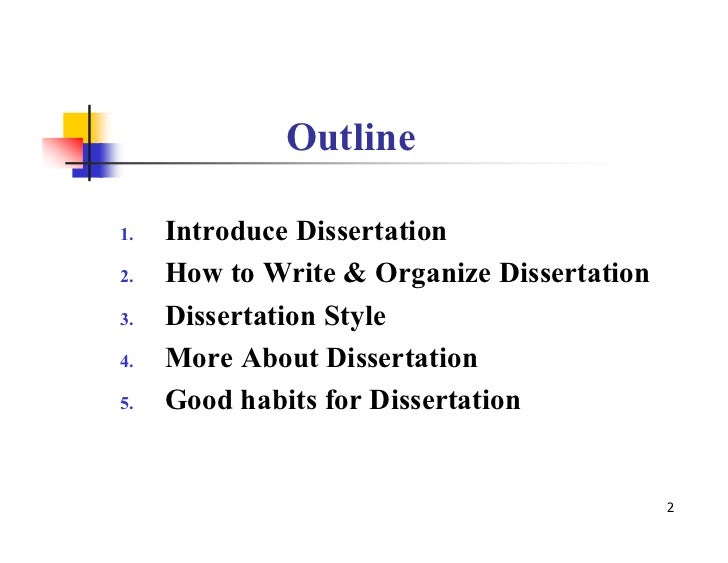 Outline

1. Introduce Dissertation
2. How to Write & Organize Dissertation
3. Dissertation Style
4. More About Dissertation
5. Good habits for Dissertation

2